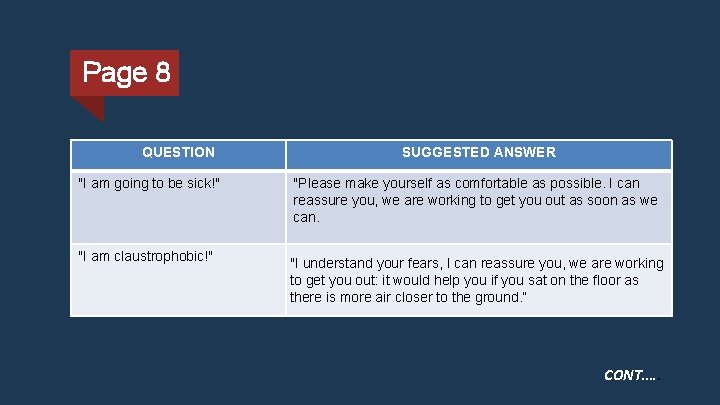 Page 8

| QUESTION | SUGGESTED ANSWER |
|---|---|
| "I am going to be sick!" | "Please make yourself as comfortable as possible. I can reassure you, we are working to get you out as soon as we can. |
| "I am claustrophobic!" | "I understand your fears, I can reassure you, we are working to get you out: it would help you if you sat on the floor as there is more air closer to the ground." |

CONT….